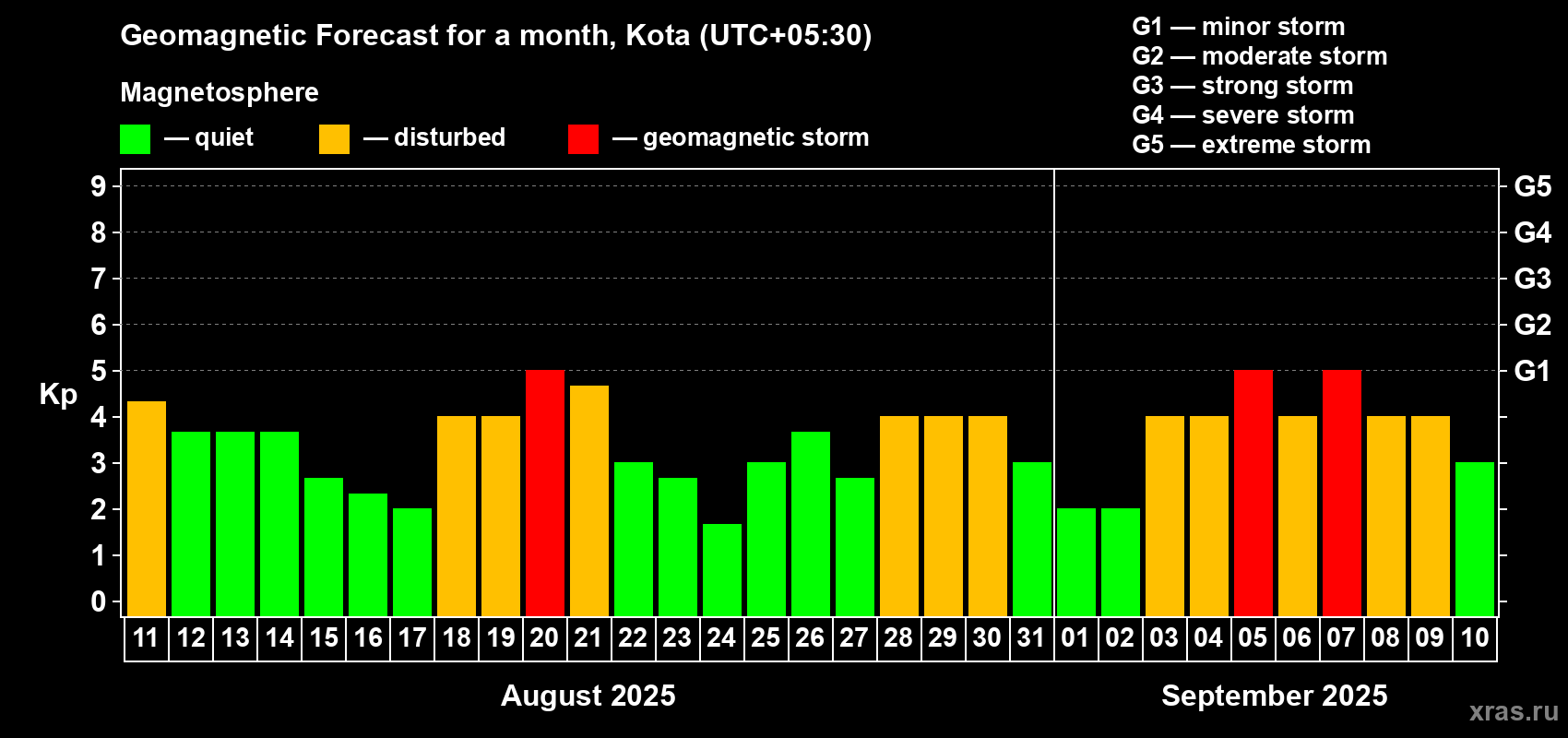 Geomagnetic Forecast for a month, Kota (UTC+05:30)

Magnetosphere

— quiet — disturbed — geomagnetic storm

G1 — minor storm
G2 — moderate storm
G3 — strong storm
G4 — severe storm
G5 — extreme storm

Kp

9
8
7
6
5
4
3
2
1
0

G5
G4
G3
G2
G1

11 12 13 14 15 16 17 18 19 20 21 22 23 24 25 26 27 28 29 30 31 01 02 03 04 05 06 07 08 09 10

August 2025

September 2025

xras.ru